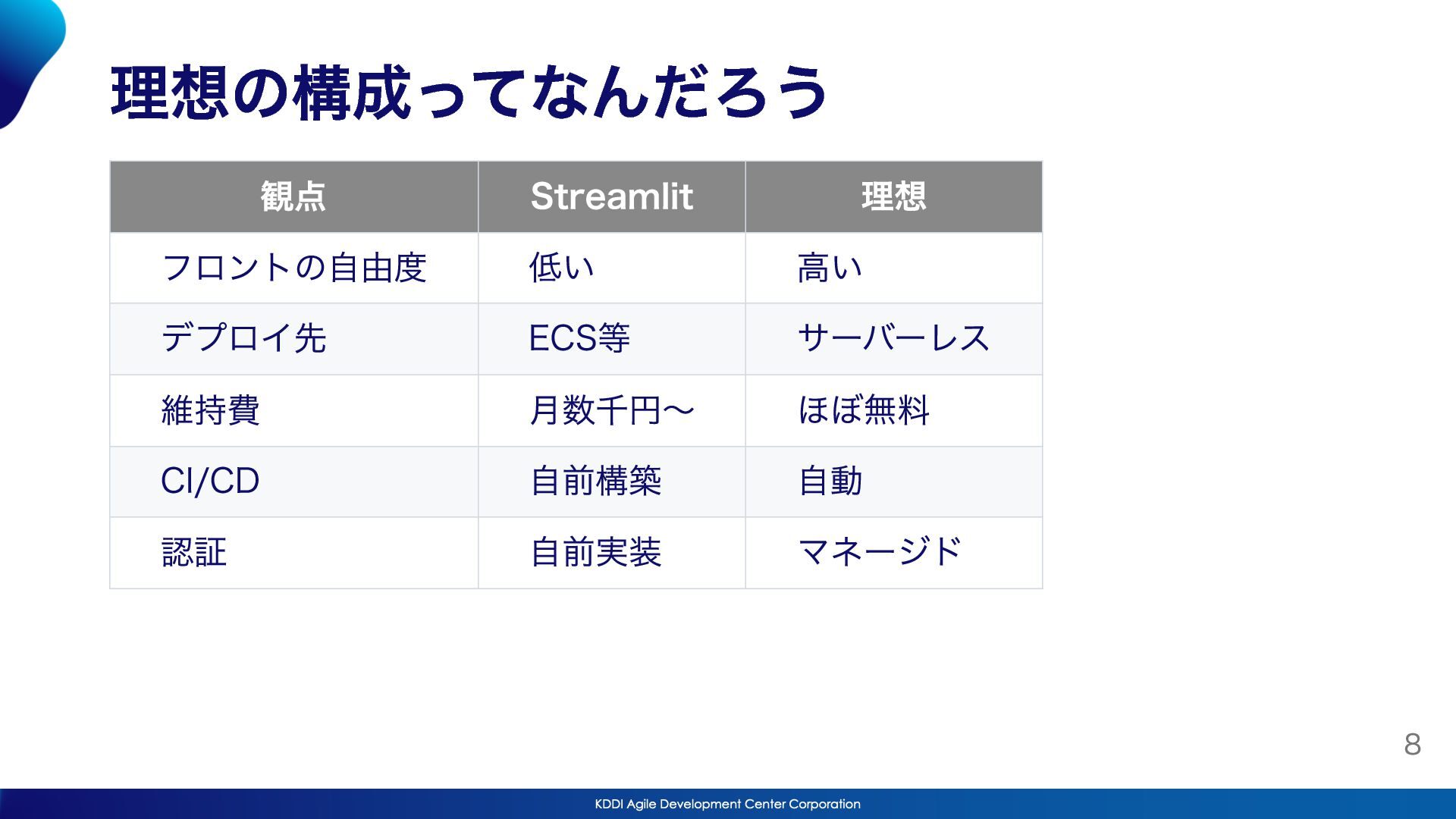 理想の構成ってなんだろう

| 観点 | Streamlit | 理想 |
|---|---|---|
| フロントの自由度 | 低い | 高い |
| デプロイ先 | ECS等 | サーバーレス |
| 維持費 | 月数千円〜 | ほぼ無料 |
| CI/CD | 自前構築 | 自動 |
| 認証 | 自前実装 | マネージド |

8

KDDI Agile Development Center Corporation